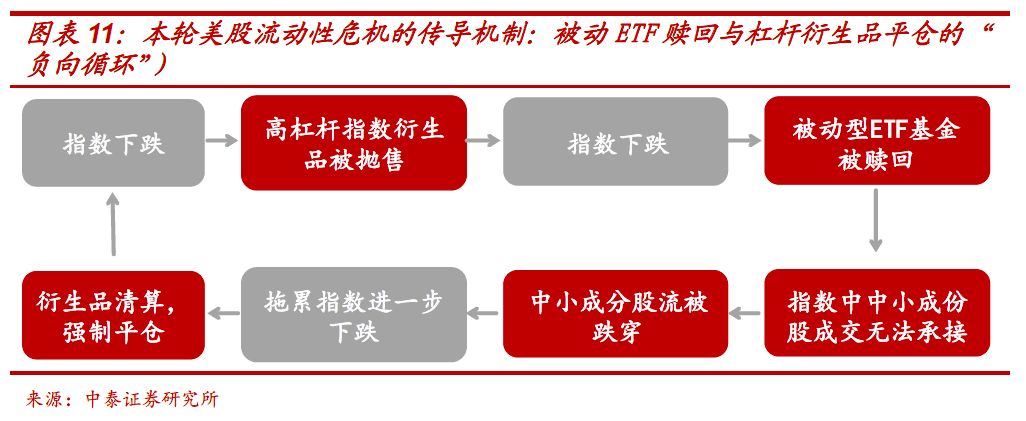 图表 11：本轮美股流动性危机的传导机制：被动 ETF 赎回与杠杆衍生品平仓的“负向循环”）

指数下跌

高杠杆指数衍生品被抛售

指数下跌

被动型ETF基金被赎回

指数中中小成份股成交无法承接

中小成分股流被跌穿

拖累指数进一步下跌

衍生品清算，强制平仓

来源：中泰证券研究所